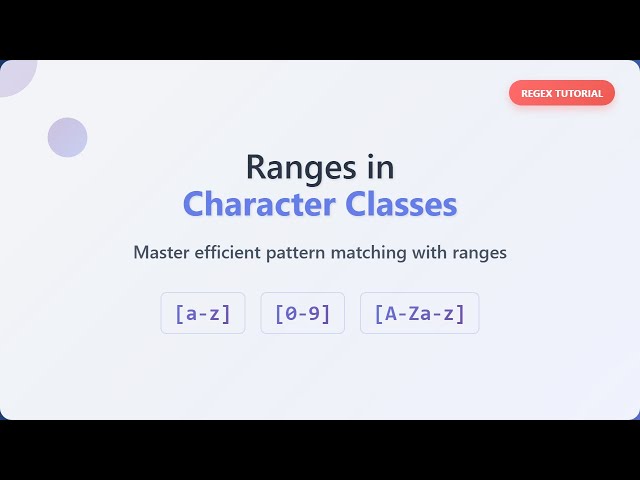 REGEX TUTORIAL

Ranges in
Character Classes

Master efficient pattern matching with ranges

[a-z] [0-9] [A-Za-z]